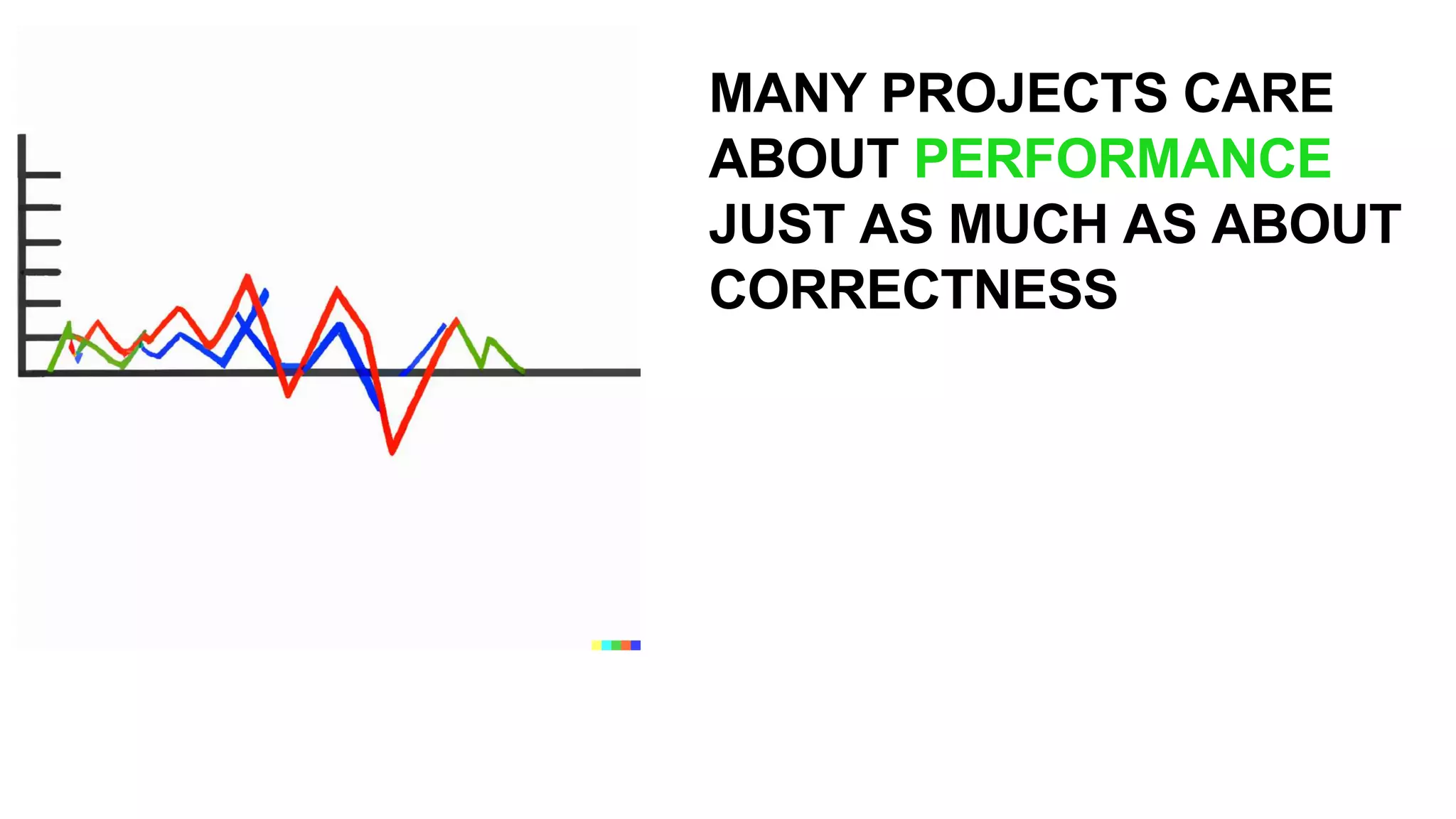 MANY PROJECTS CARE ABOUT PERFORMANCE JUST AS MUCH AS ABOUT CORRECTNESS